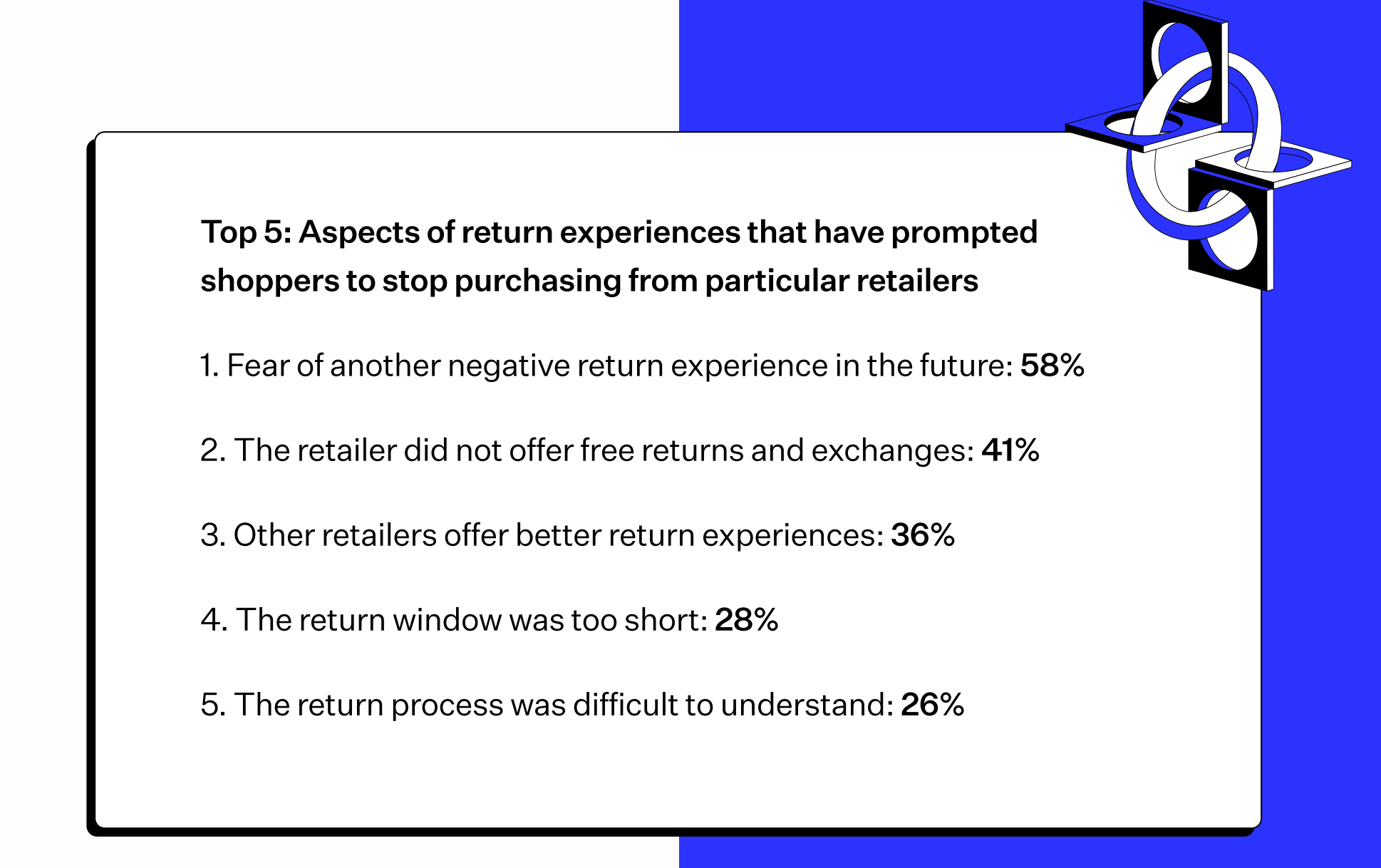 Top 5: Aspects of return experiences that have prompted shoppers to stop purchasing from particular retailers

1. Fear of another negative return experience in the future: 58%

2. The retailer did not offer free returns and exchanges: 41%

3. Other retailers offer better return experiences: 36%

4. The return window was too short: 28%

5. The return process was difficult to understand: 26%